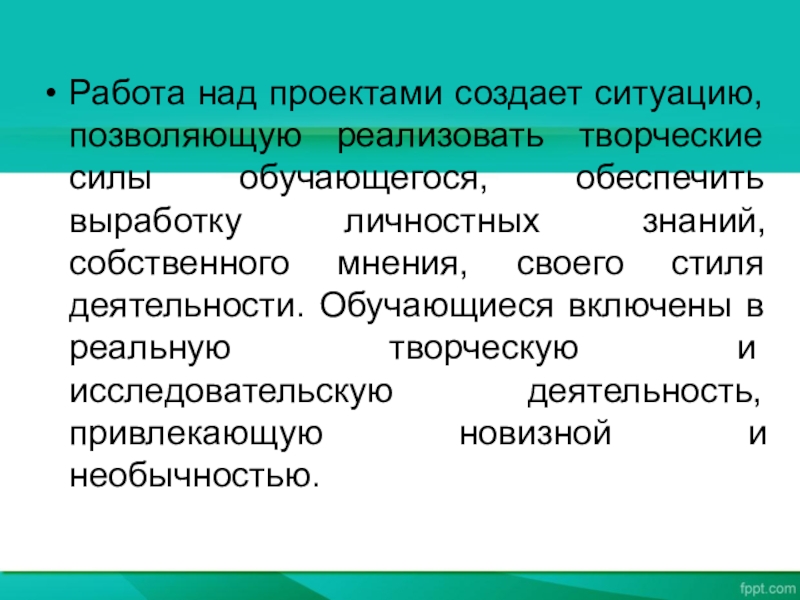 • Работа над проектами создает ситуацию, позволяющую реализовать творческие силы обучающегося, обеспечить выработку личностных знаний, собственного мнения, своего стиля деятельности. Обучающиеся включены в реальную творческую и исследовательскую деятельность, привлекающую новизной и необычностью.

fppt.com